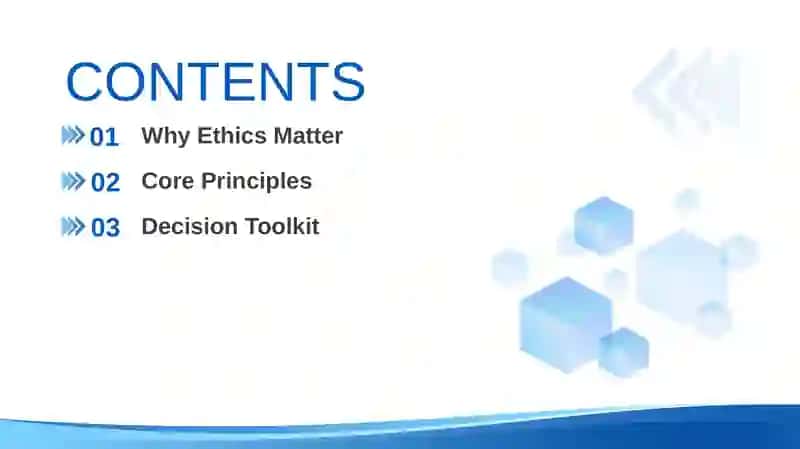 CONTENTS

01 Why Ethics Matter

02 Core Principles

03 Decision Toolkit